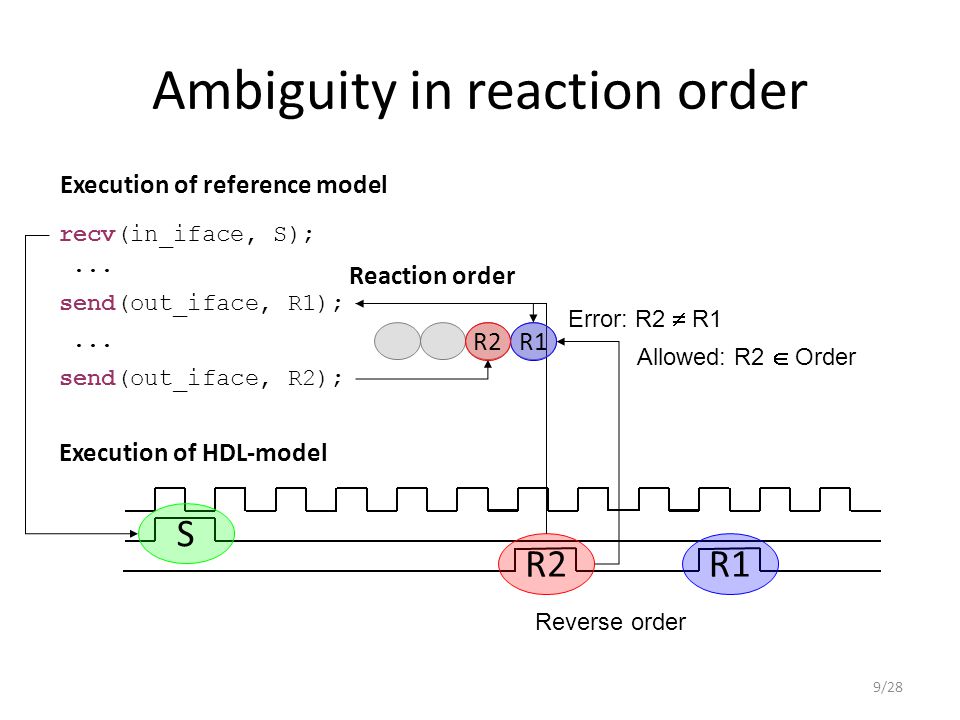 Ambiguity in reaction order

Execution of reference model

recv(in_iface, S);
...
send(out_iface, R1);
...
send(out_iface, R2);

Reaction order

R2 R1

Error: R2 $\neq$ R1

Allowed: R2 $\in$ Order

Execution of HDL-model

S

R2

R1

Reverse order

9/28